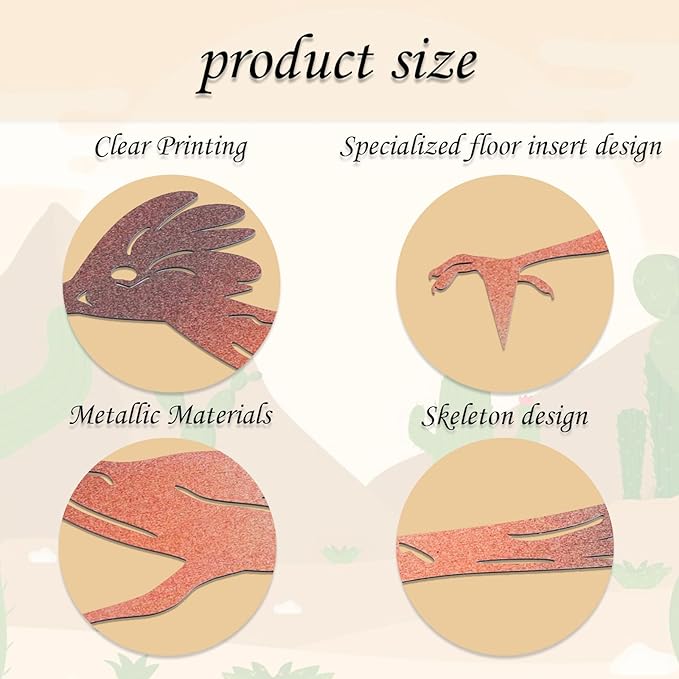 product size

Clear Printing

Specialized floor insert design

Metallic Materials

Skeleton design